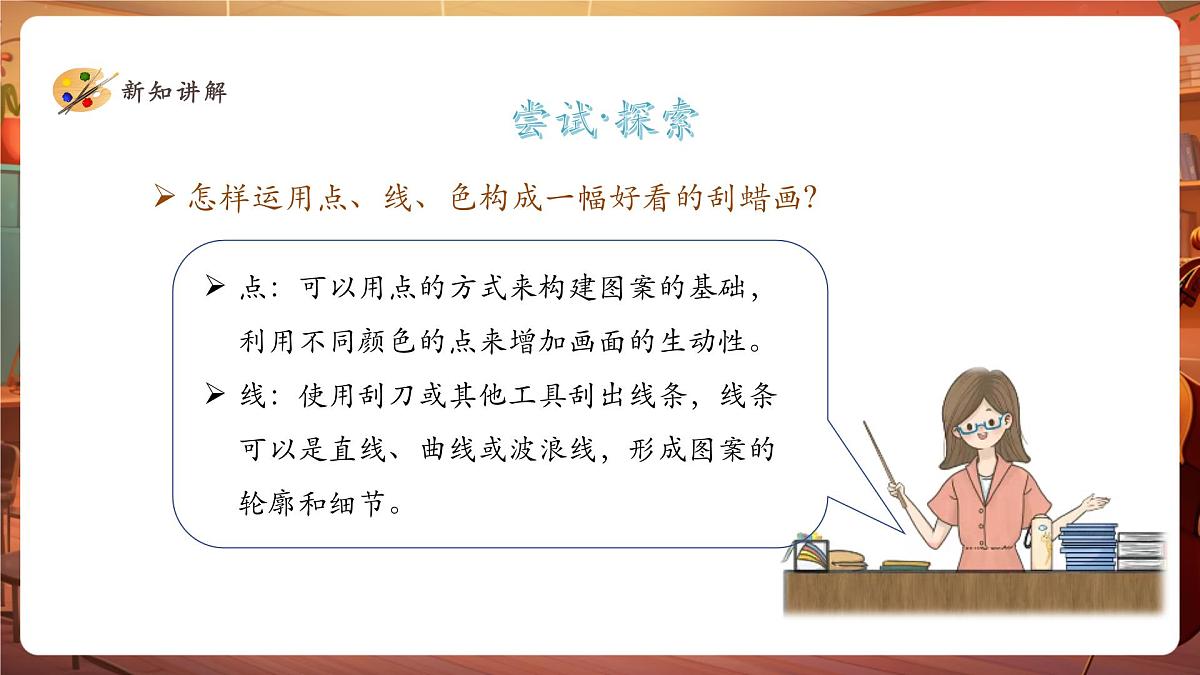 新知讲解

尝试·探索

➢ 怎样运用点、线、色构成一幅好看的刮蜡画?

➢ 点：可以用点的方式来构建图案的基础，利用不同颜色的点来增加画面的生动性。

➢ 线：使用刮刀或其他工具刮出线条，线条可以是直线、曲线或波浪线，形成图案的轮廓和细节。